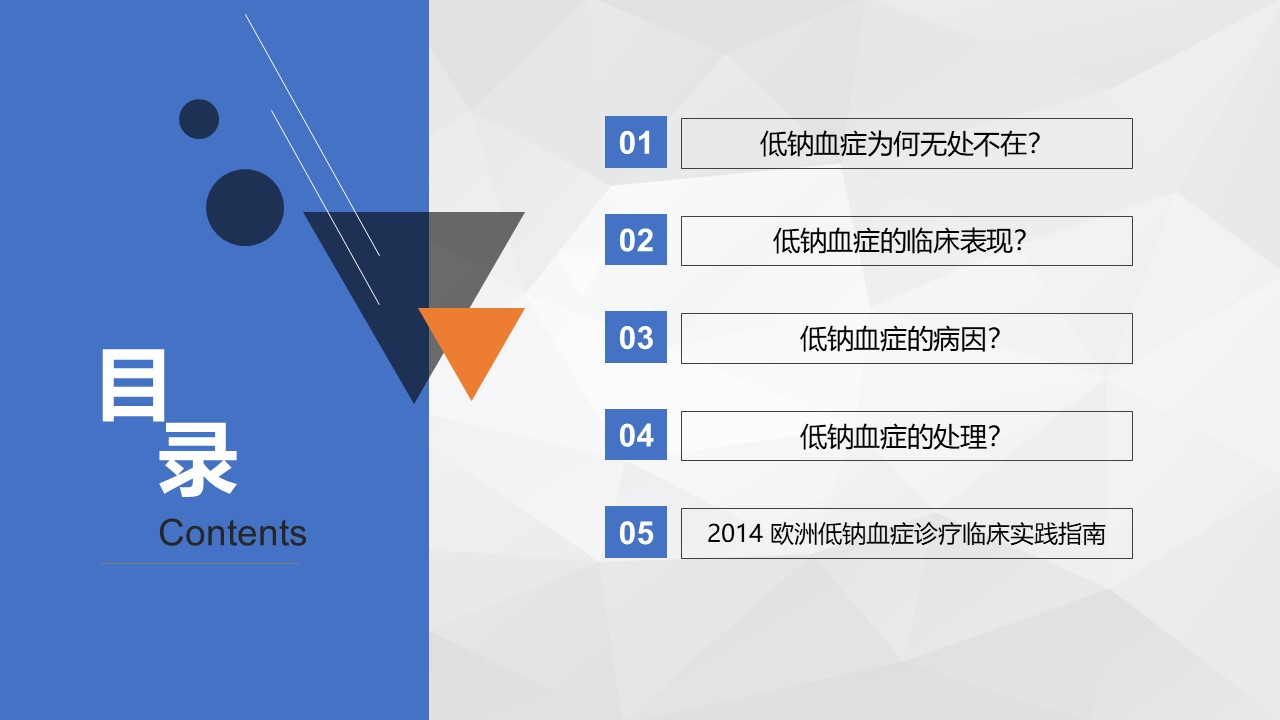 目录
Contents

01 低钠血症为何无处不在?

02 低钠血症的临床表现?

03 低钠血症的病因?

04 低钠血症的处理?

05 2014 欧洲低钠血症诊疗临床实践指南